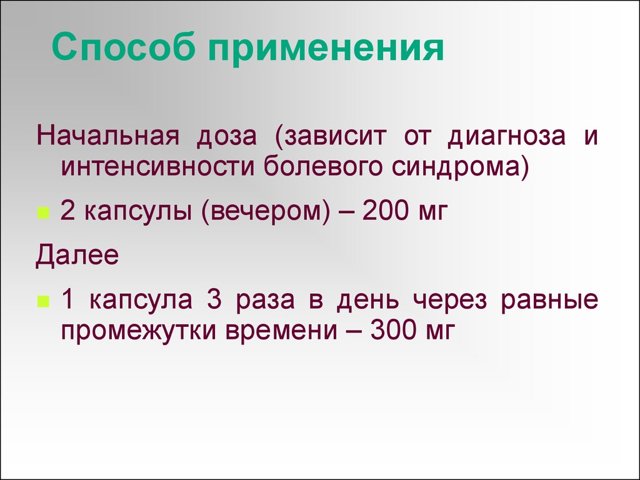 Способ применения

Начальная доза (зависит от диагноза и интенсивности болевого синдрома)

2 капсулы (вечером) – 200 мг

Далее

1 капсула 3 раза в день через равные промежутки времени – 300 мг